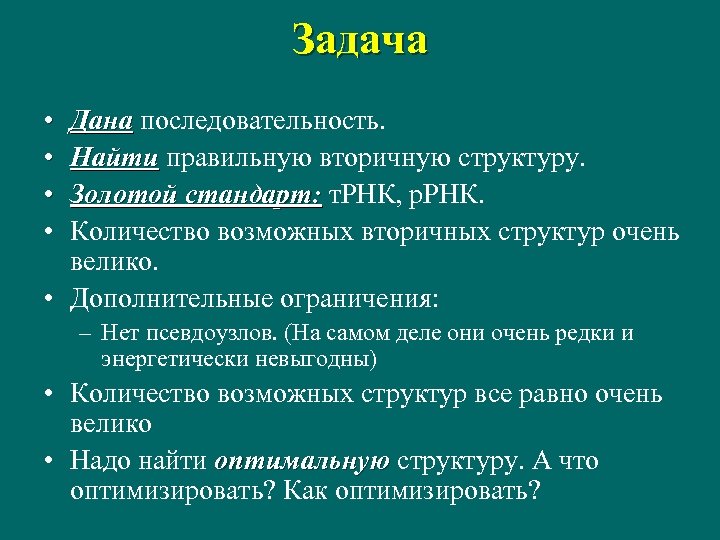 Задача

• Дана последовательность.
• Найти правильную вторичную структуру.
• Золотой стандарт: тРНК, рРНК.
• Количество возможных вторичных структур очень велико.
• Дополнительные ограничения:
– Нет псевдоузлов. (На самом деле они очень редки и энергетически невыгодны)
• Количество возможных структур все равно очень велико
• Надо найти оптимальную структуру. А что оптимизировать? Как оптимизировать?